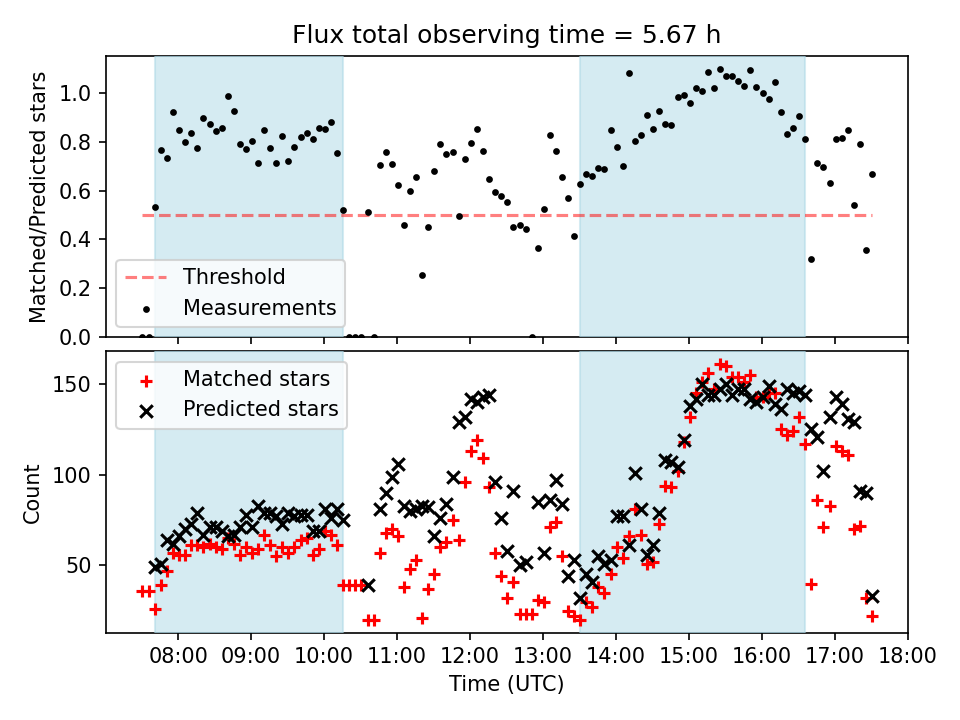 Flux total observing time = 5.67 h

Matched/Predicted stars

1.0
0.8
0.6
0.4
0.2
0.0

Threshold
Measurements

Count

150
100
50

Matched stars
Predicted stars

08:00 09:00 10:00 11:00 12:00 13:00 14:00 15:00 16:00 17:00 18:00

Time (UTC)